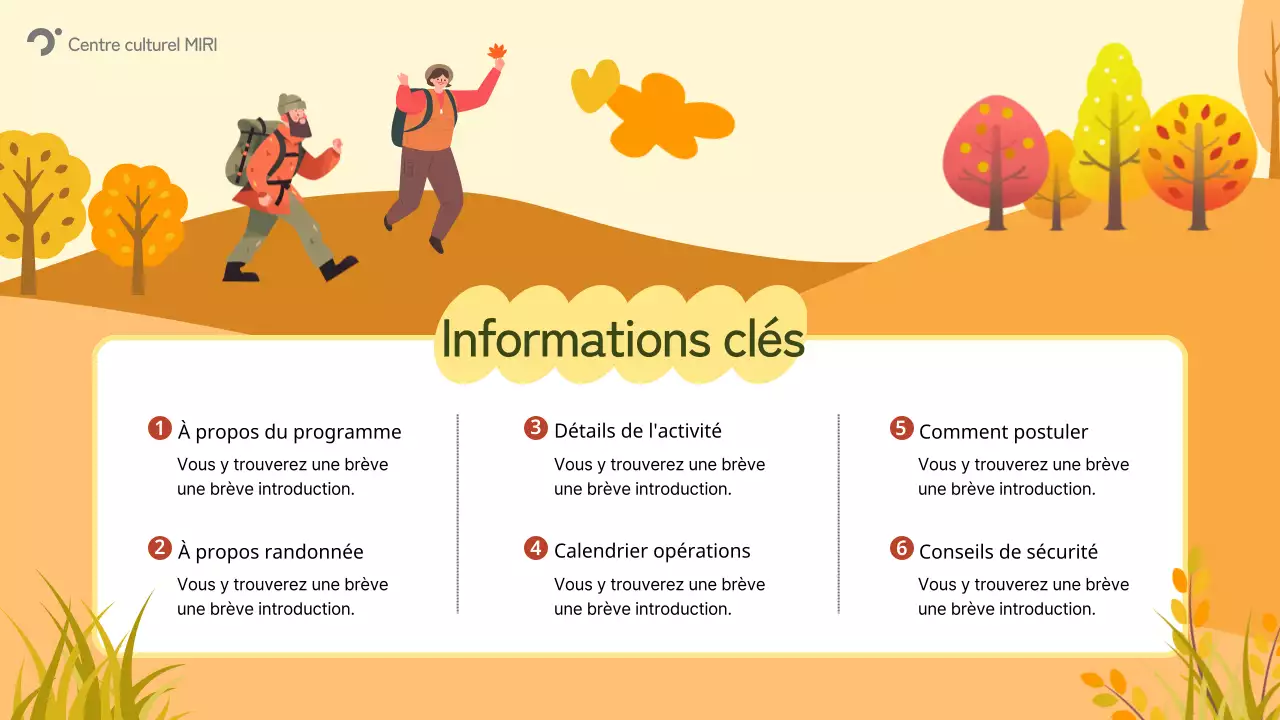 Centre culturel MIRI

Informations clés

1 À propos du programme
Vous y trouverez une brève une brève introduction.

2 À propos randonnée
Vous y trouverez une brève une brève introduction.

3 Détails de l'activité
Vous y trouverez une brève une brève introduction.

4 Calendrier opérations
Vous y trouverez une brève une brève introduction.

5 Comment postuler
Vous y trouverez une brève une brève introduction.

6 Conseils de sécurité
Vous y trouverez une brève une brève introduction.